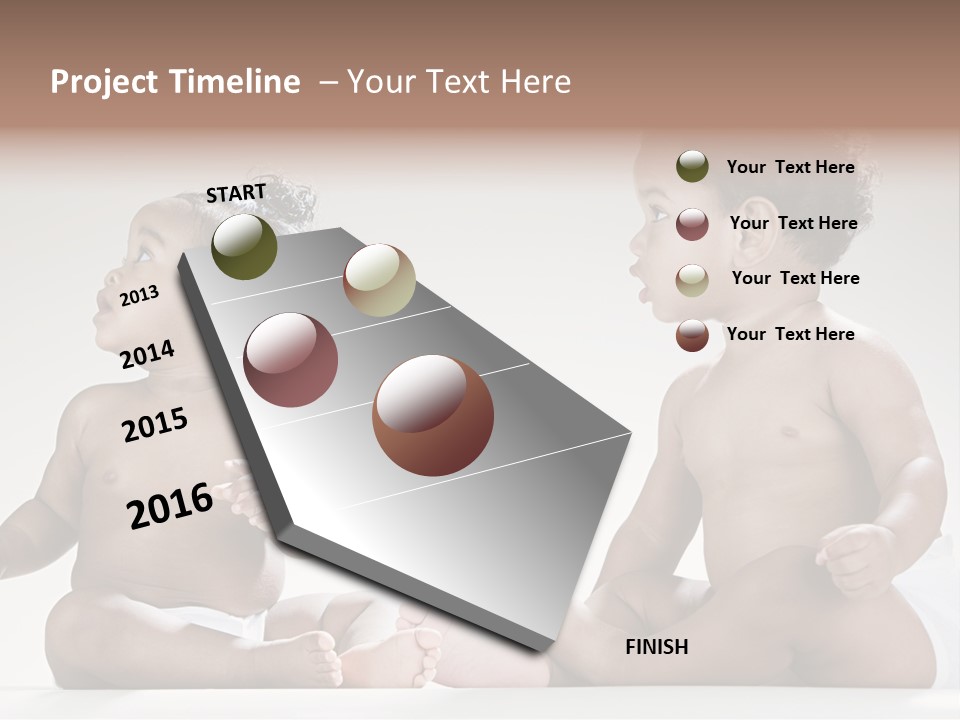 Project Timeline – Your Text Here

START

2013

2014

2015

2016

FINISH

Your Text Here

Your Text Here

Your Text Here

Your Text Here